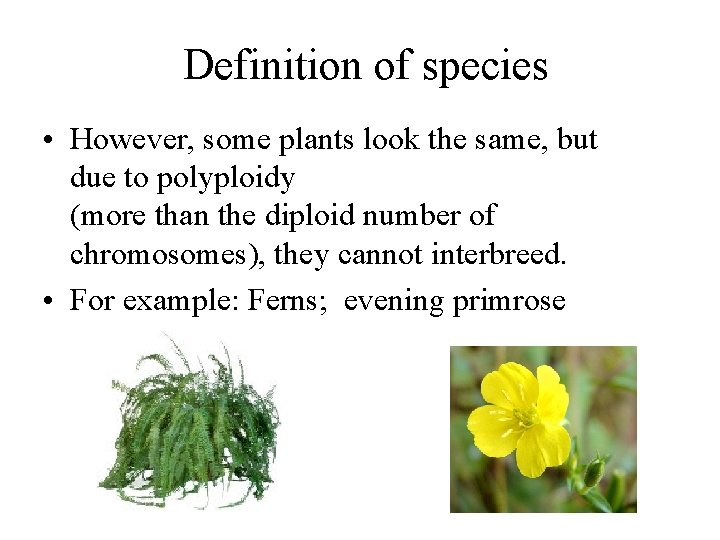 Definition of species

• However, some plants look the same, but due to polyploidy
(more than the diploid number of chromosomes), they cannot interbreed.

• For example: Ferns; evening primrose